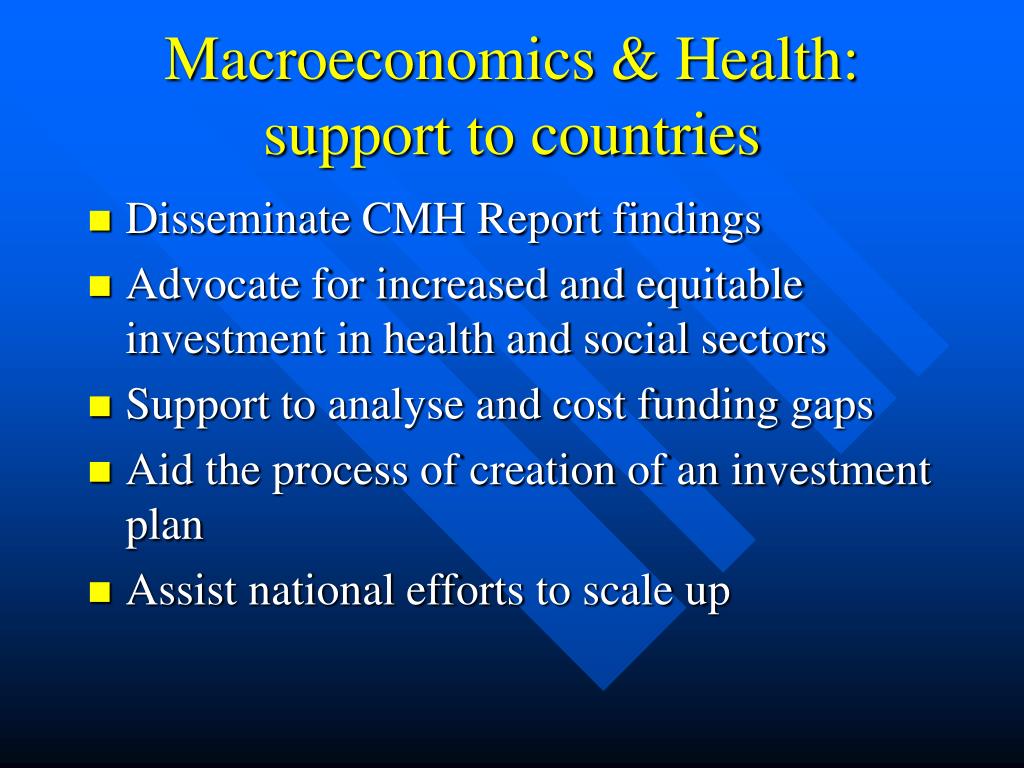 Macroeconomics & Health: support to countries

- Disseminate CMH Report findings
- Advocate for increased and equitable investment in health and social sectors
- Support to analyse and cost funding gaps
- Aid the process of creation of an investment plan
- Assist national efforts to scale up